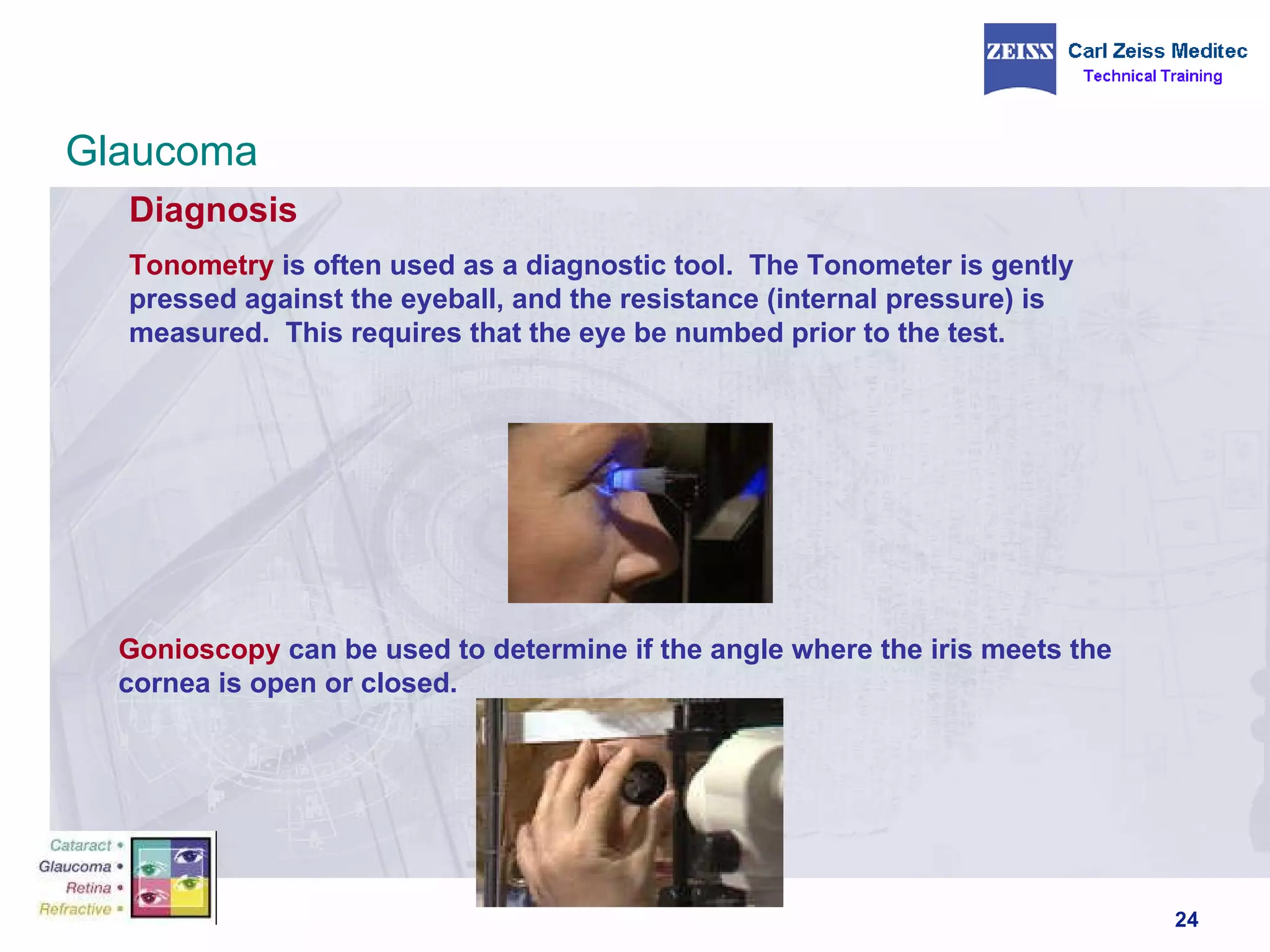 ZEISS Carl Zeiss Meditec
Technical Training

Glaucoma

Diagnosis

Tonometry is often used as a diagnostic tool. The Tonometer is gently pressed against the eyeball, and the resistance (internal pressure) is measured. This requires that the eye be numbed prior to the test.

Gonioscopy can be used to determine if the angle where the iris meets the cornea is open or closed.

Cataract •
Glaucoma •
Retina •
Refractive •

24